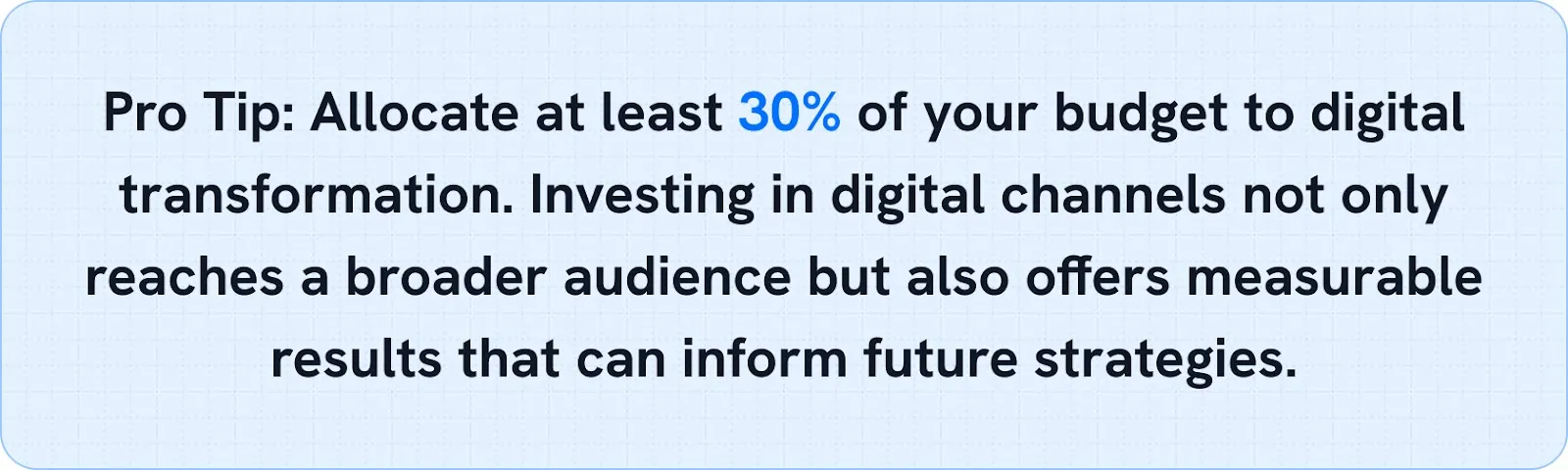 Pro Tip: Allocate at least 30% of your budget to digital transformation. Investing in digital channels not only reaches a broader audience but also offers measurable results that can inform future strategies.